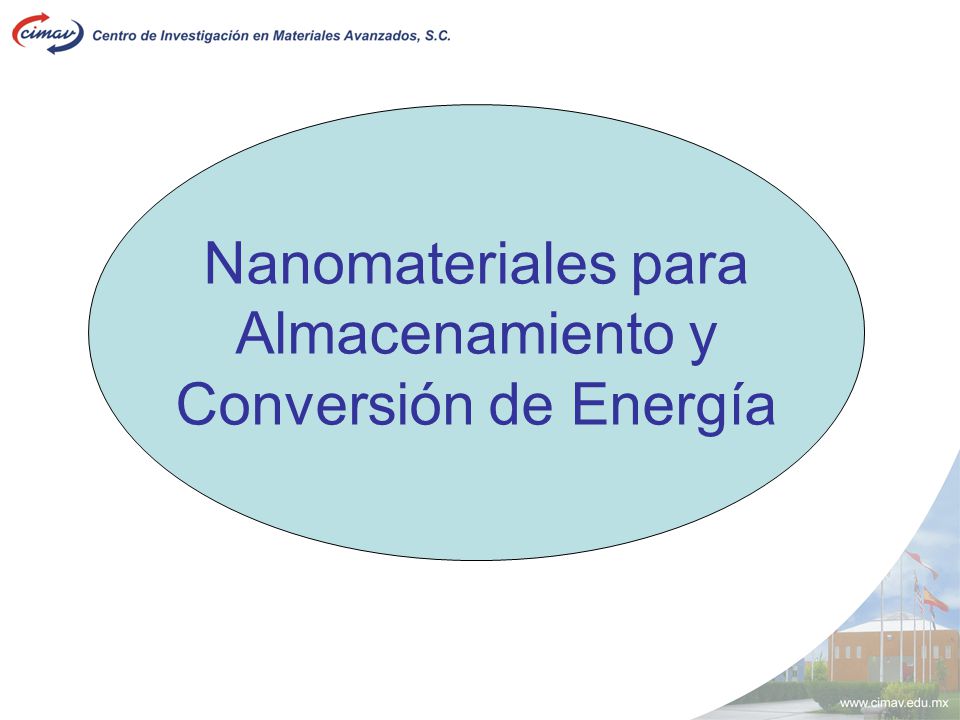 cimav Centro de Investigación en Materiales Avanzados, S.C.

Nanomateriales para Almacenamiento y Conversión de Energía

www.cimav.edu.mx